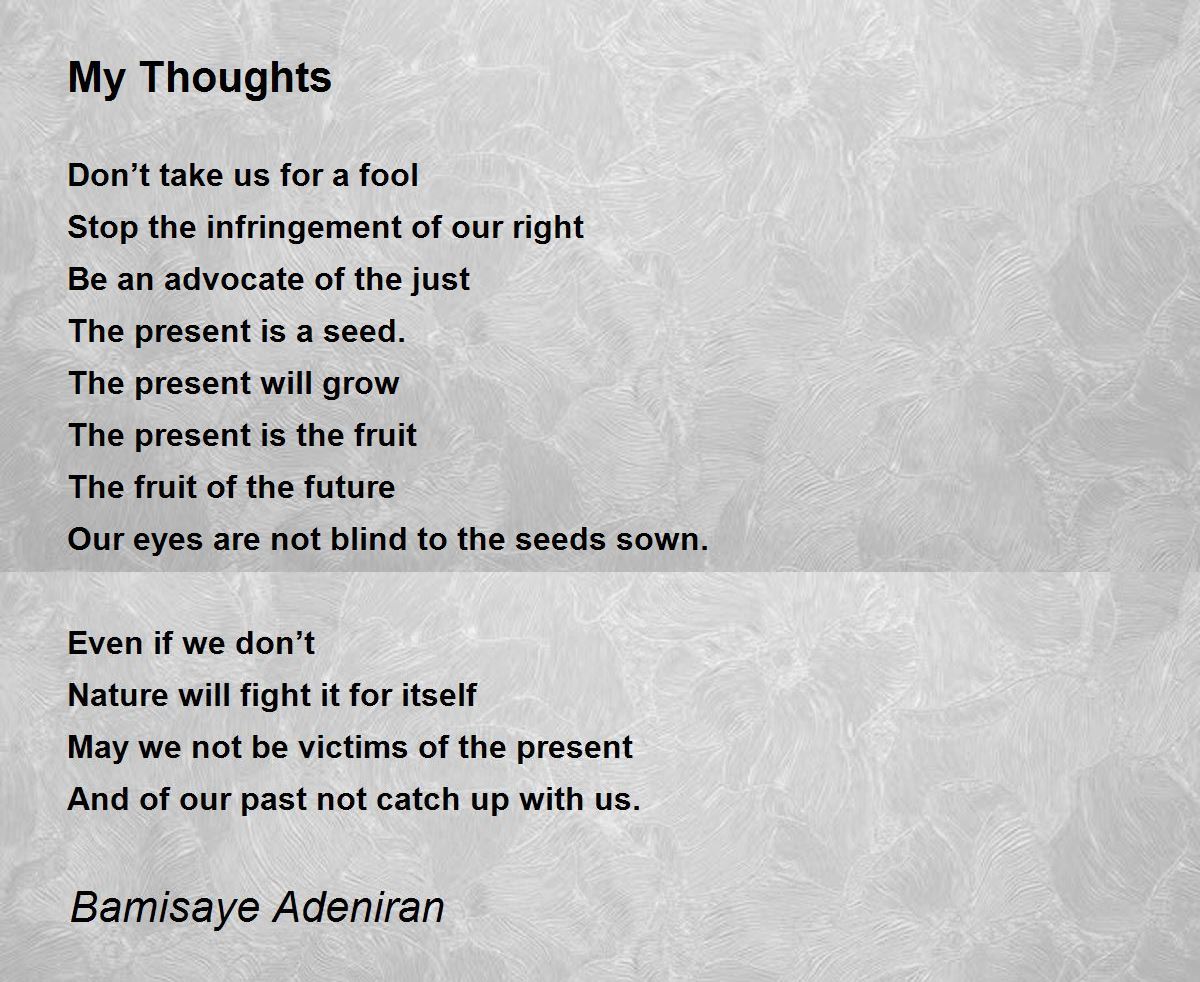 My Thoughts

Don’t take us for a fool
Stop the infringement of our right
Be an advocate of the just
The present is a seed.
The present will grow
The present is the fruit
The fruit of the future
Our eyes are not blind to the seeds sown.

Even if we don’t
Nature will fight it for itself
May we not be victims of the present
And of our past not catch up with us.

Bamisaye Adeniran